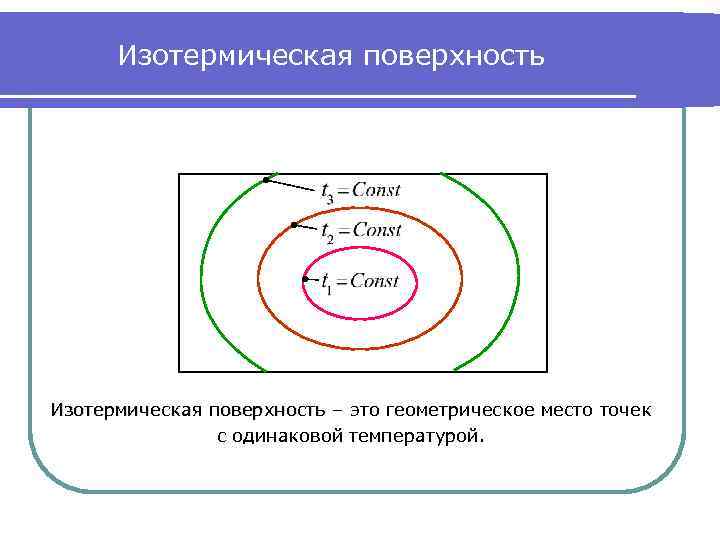 Изотермическая поверхность

$t_3 = Const$

$t_2 = Const$

$t_1 = Const$

Изотермическая поверхность – это геометрическое место точек с одинаковой температурой.